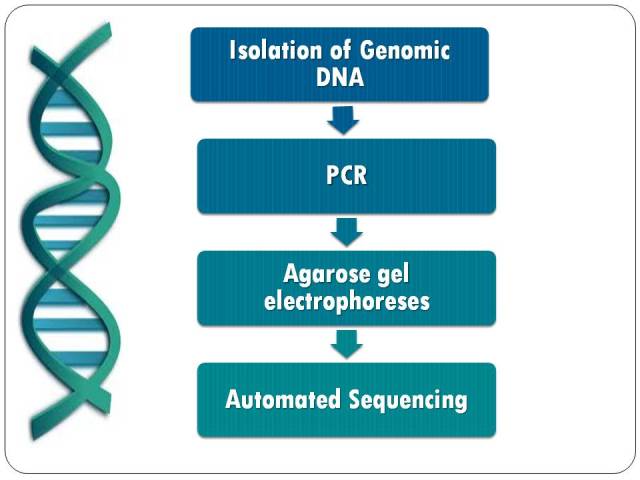 Isolation of Genomic DNA

PCR

Agarose gel electrophoreses

Automated Sequencing